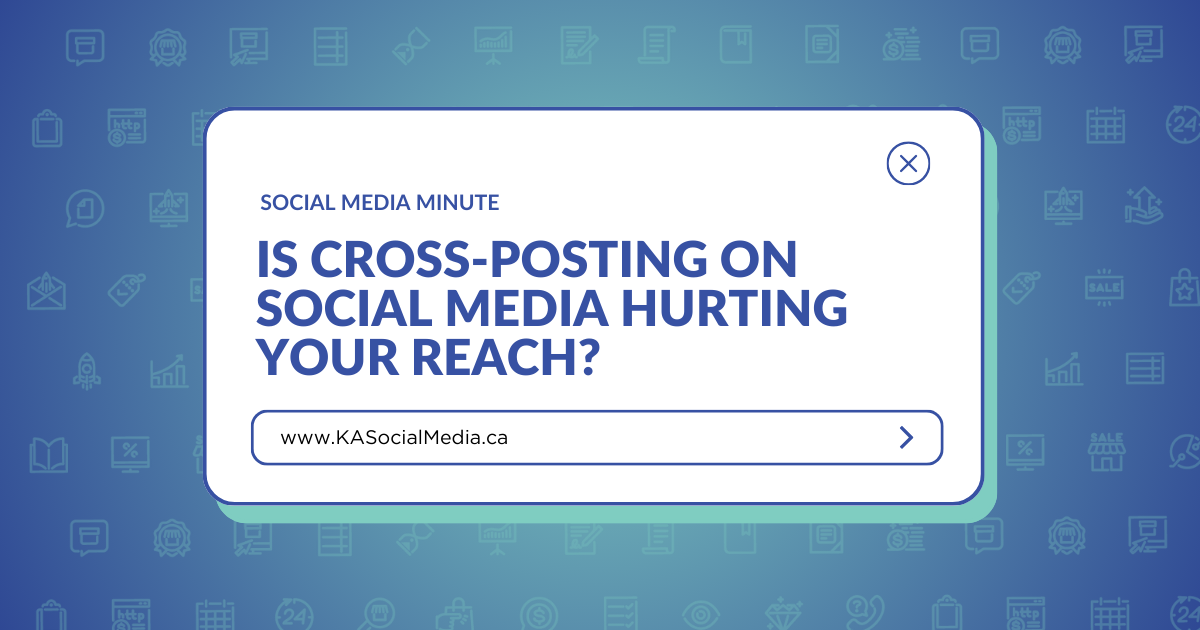 SOCIAL MEDIA MINUTE

IS CROSS-POSTING ON SOCIAL MEDIA HURTING YOUR REACH?

www.KASocialMedia.ca